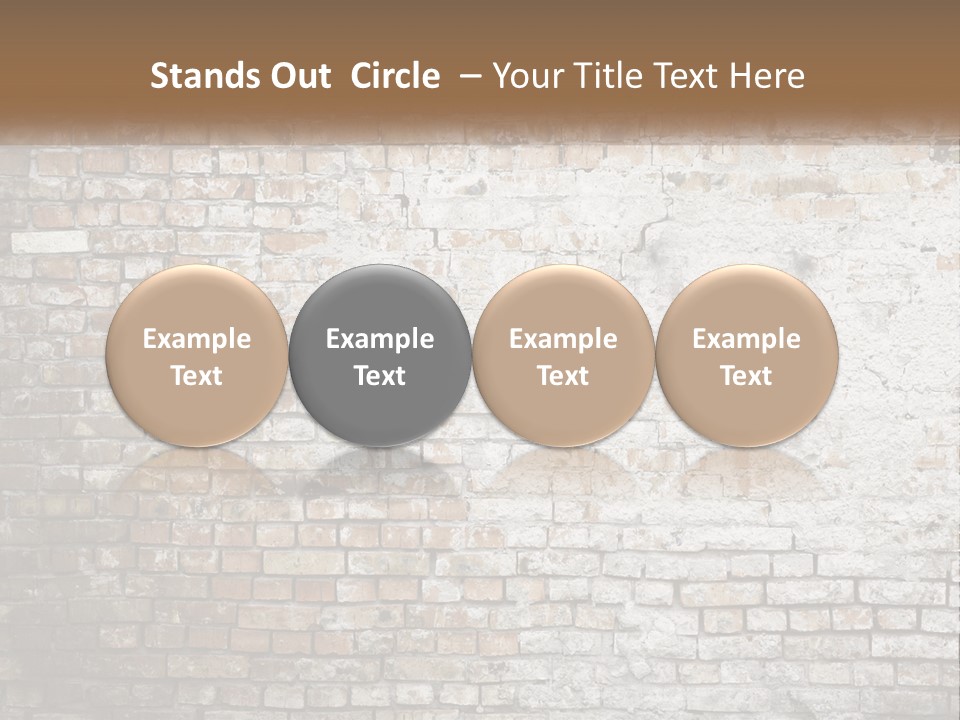 Stands Out Circle – Your Title Text Here

Example Text

Example Text

Example Text

Example Text